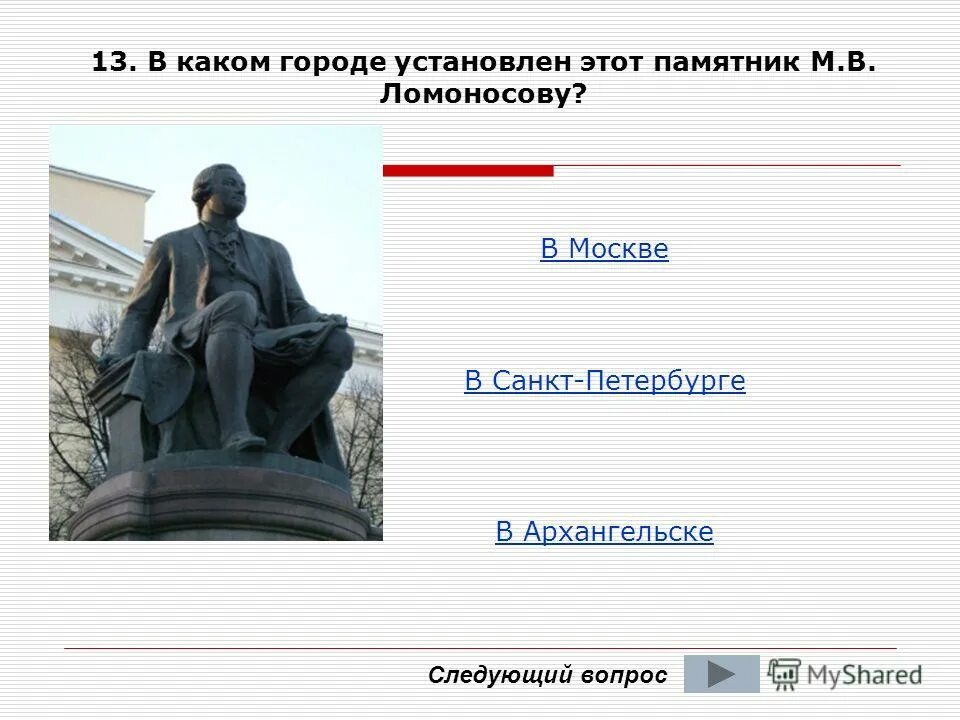 13. В каком городе установлен этот памятник М.В. Ломоносову?

В Москве

В Санкт-Петербурге

В Архангельске

Следующий вопрос

MyShared